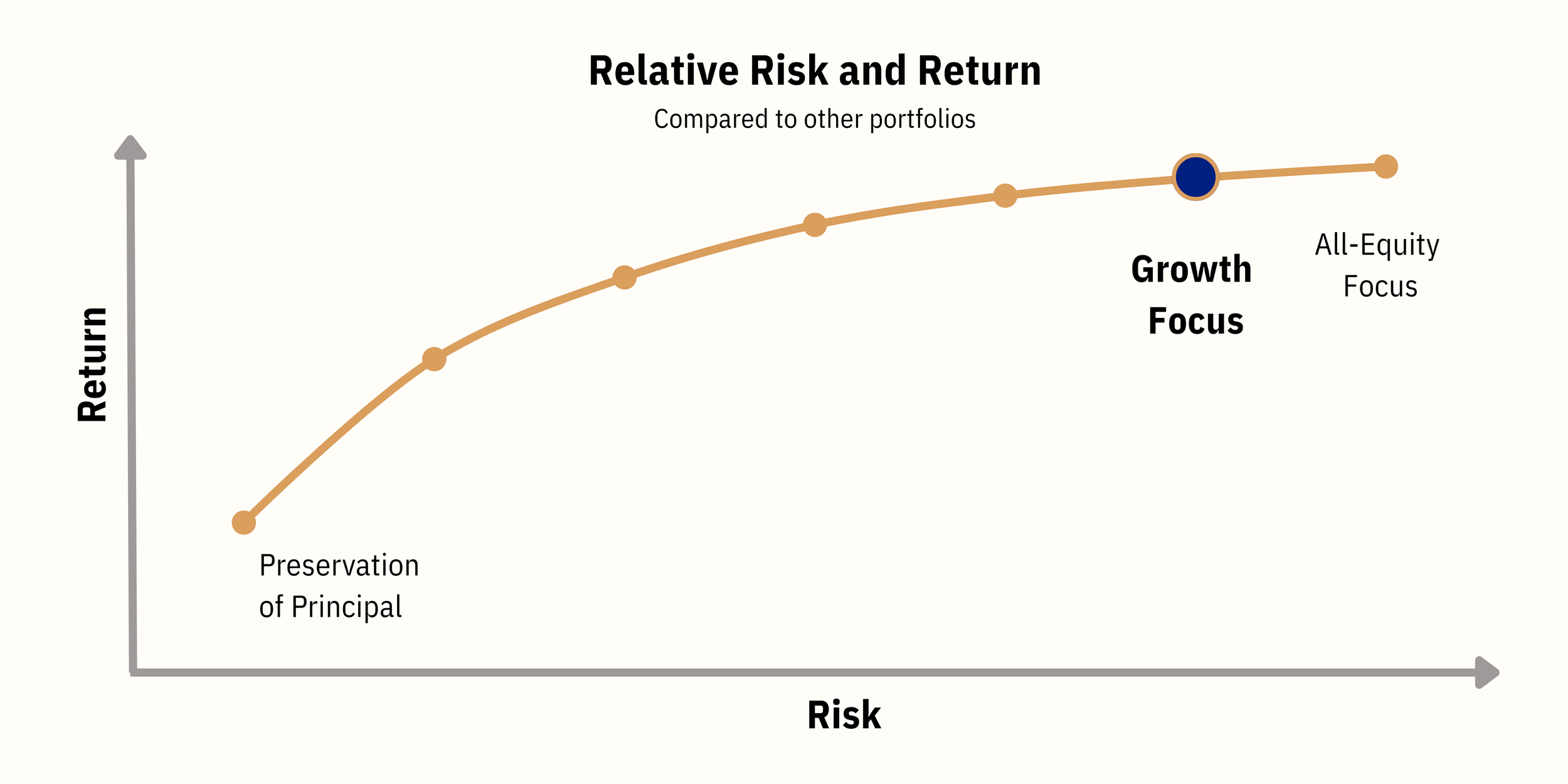 Relative Risk and Return

Compared to other portfolios

Return

Growth Focus

All-Equity Focus

Preservation of Principal

Risk